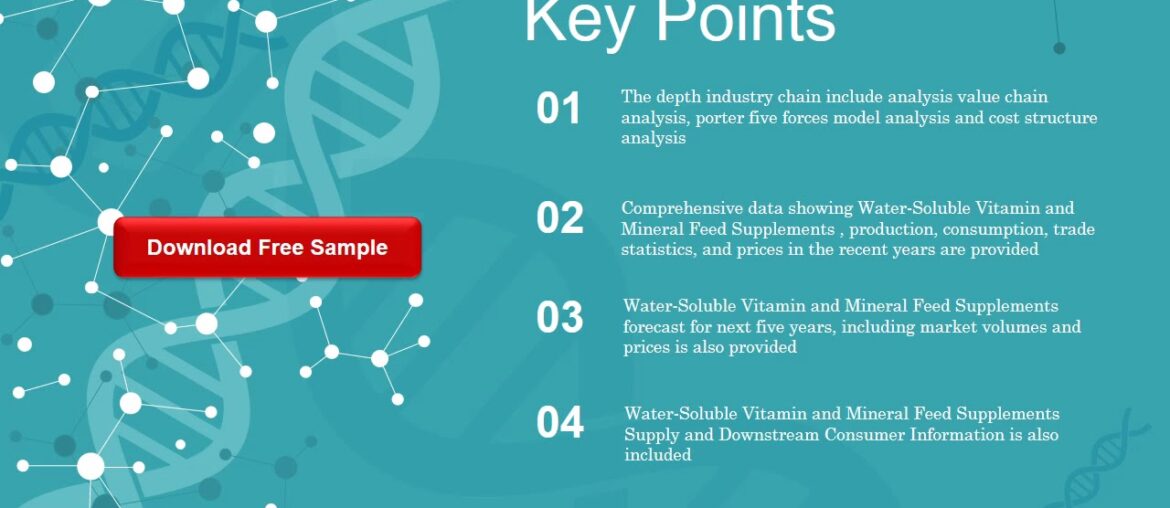 Key Points

Download Free Sample

01
The depth industry chain include analysis value chain analysis, porter five forces model analysis and cost structure analysis

02
Comprehensive data showing Water-Soluble Vitamin and Mineral Feed Supplements , production, consumption, trade statistics, and prices in the recent years are provided

03
Water-Soluble Vitamin and Mineral Feed Supplements forecast for next five years, including market volumes and prices is also provided

04
Water-Soluble Vitamin and Mineral Feed Supplements Supply and Downstream Consumer Information is also included